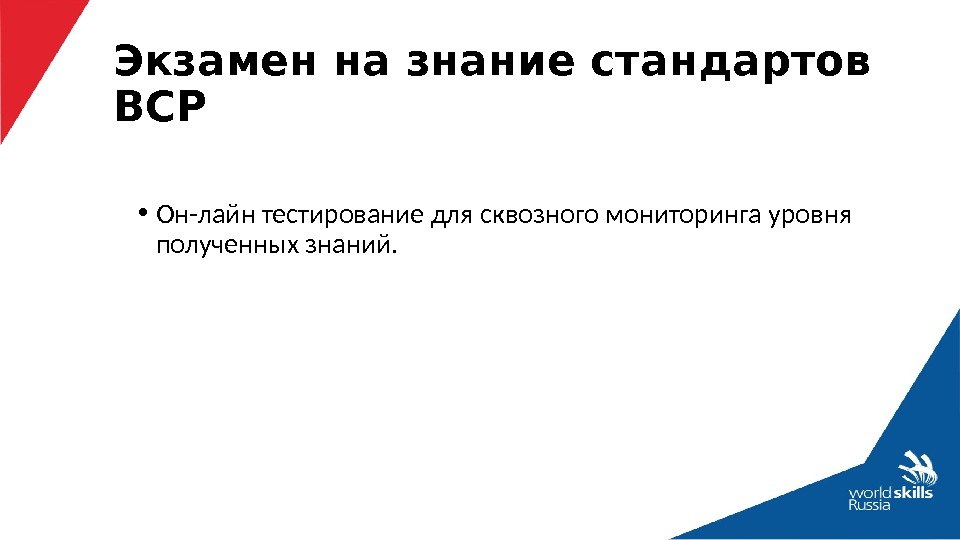 Экзамен на знание стандартов ВСР

• Он-лайн тестирование для сквозного мониторинга уровня полученных знаний.

worldskills Russia